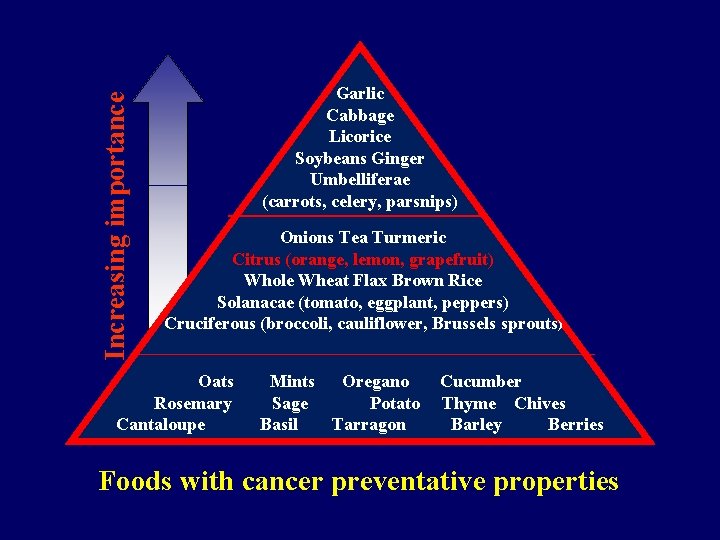 Increasing importance

Garlic
Cabbage
Licorice
Soybeans Ginger
Umbelliferae
(carrots, celery, parsnips)

Onions Tea Turmeric
Citrus (orange, lemon, grapefruit)
Whole Wheat Flax Brown Rice
Solanacae (tomato, eggplant, peppers)
Cruciferous (broccoli, cauliflower, Brussels sprouts)

Oats Mints Oregano Cucumber
Rosemary Sage Potato Thyme Chives
Cantaloupe Basil Tarragon Barley Berries

Foods with cancer preventative properties